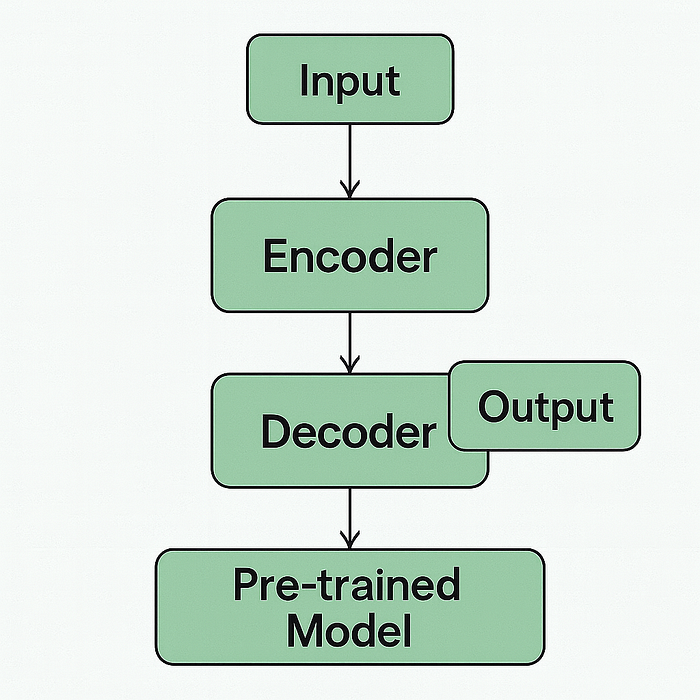 Input

Encoder

Decoder

Output

Pre-trained Model